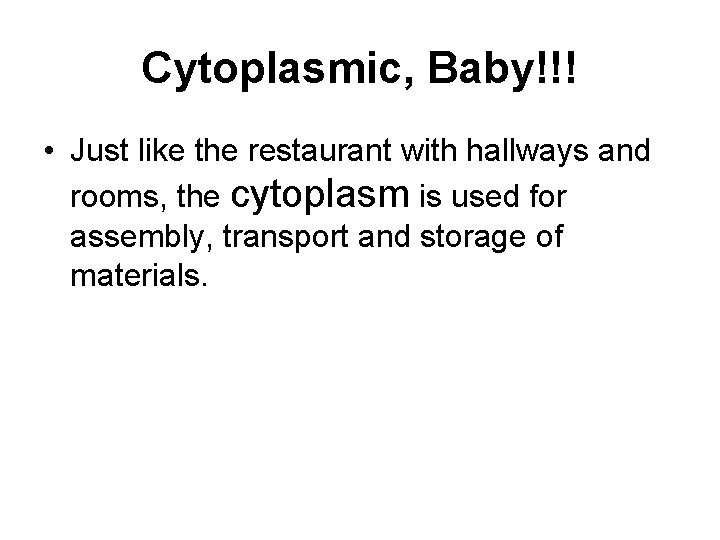 Cytoplasmic, Baby!!!

• Just like the restaurant with hallways and rooms, the cytoplasm is used for assembly, transport and storage of materials.